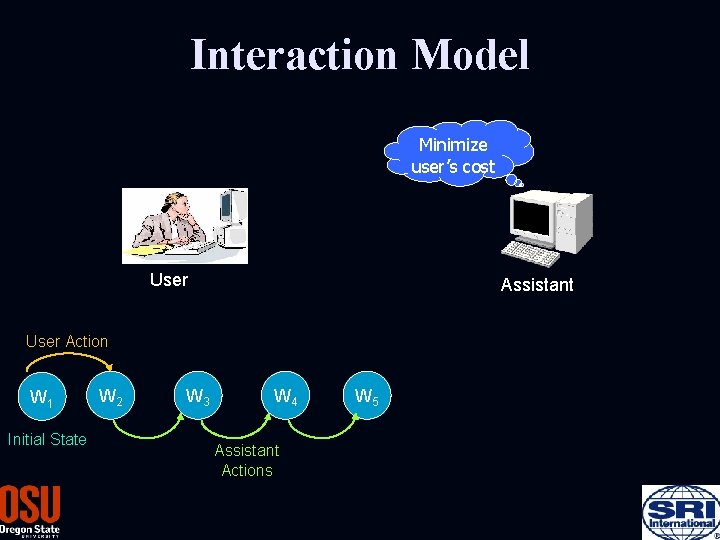 Interaction Model

Minimize user's cost

User

Assistant

User Action

$W_1$ $W_2$ $W_3$ $W_4$ $W_5$

Initial State

Assistant Actions

OSU Oregon State UNIVERSITY

SRI International